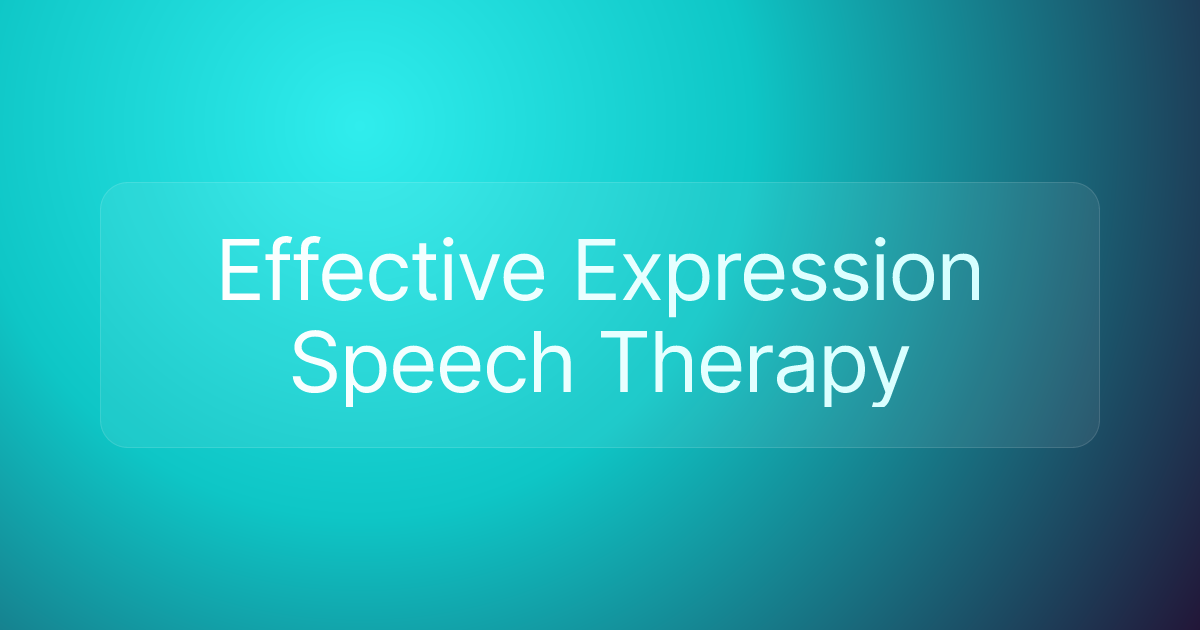 Effective Expression Speech Therapy